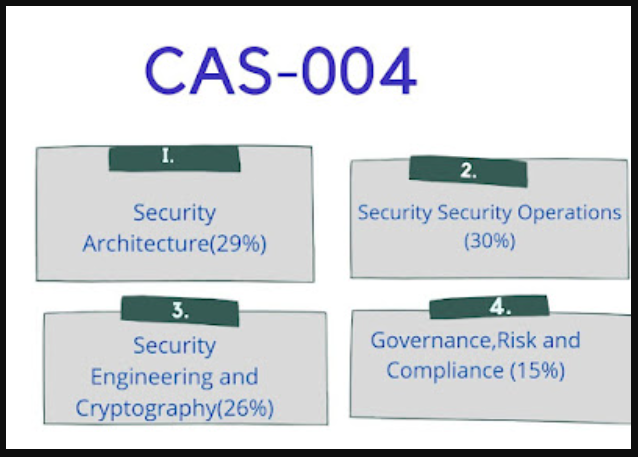 CAS-004

I.

Security Architecture(29%)

2.

Security Security Operations (30%)

3.

Security Engineering and Cryptography(26%)

4.

Governance,Risk and Compliance (15%)